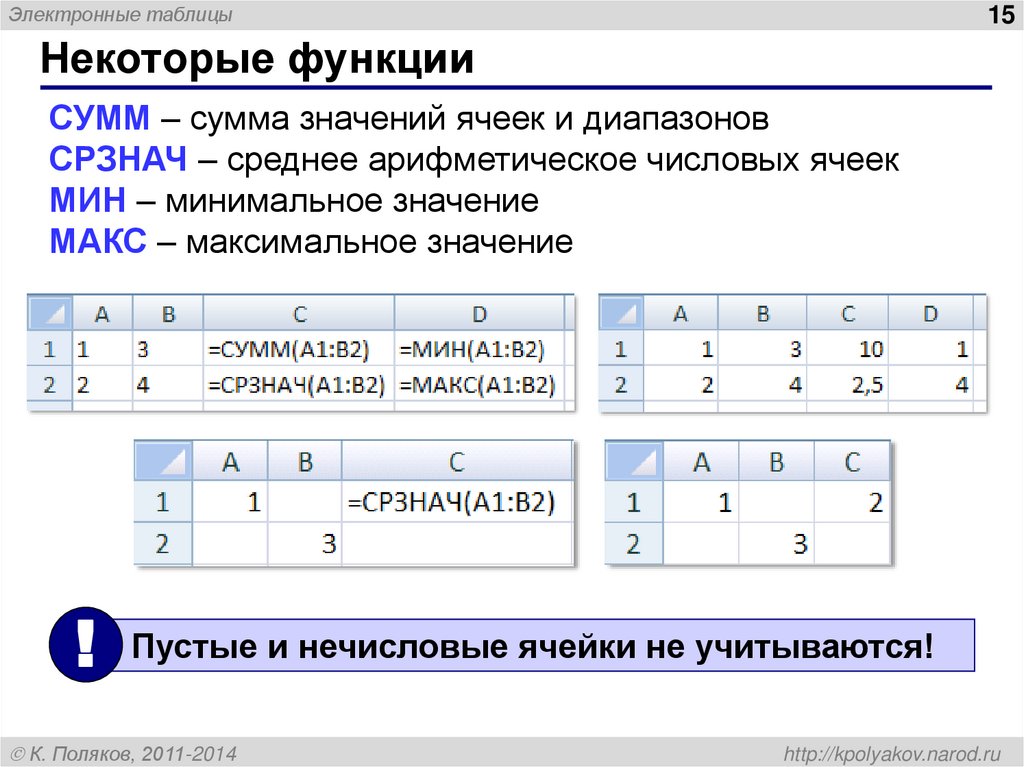 Электронные таблицы

15

Некоторые функции

СУММ – сумма значений ячеек и диапазонов
СРЗНАЧ – среднее арифметическое числовых ячеек
МИН – минимальное значение
МАКС – максимальное значение

| | A | B | C | D |
|---|---|---|---|---|
| 1 | 1 | 3 | =СУММ(A1:B2) | =МИН(A1:B2) |
| 2 | 2 | 4 | =СРЗНАЧ(A1:B2) | =МАКС(A1:B2) |

| | A | B | C | D |
|---|---|---|---|---|
| 1 | 1 | 3 | 10 | 1 |
| 2 | 2 | 4 | 2,5 | 4 |

| | A | B | C |
|---|---|---|---|
| 1 | 1 | | =СРЗНАЧ(A1:B2) |
| 2 | | 3 | |

| | A | B | C |
|---|---|---|---|
| 1 | 1 | | 2 |
| 2 | | 3 | |

!

Пустые и нечисловые ячейки не учитываются!

© К. Поляков, 2011-2014

http://kpolyakov.narod.ru